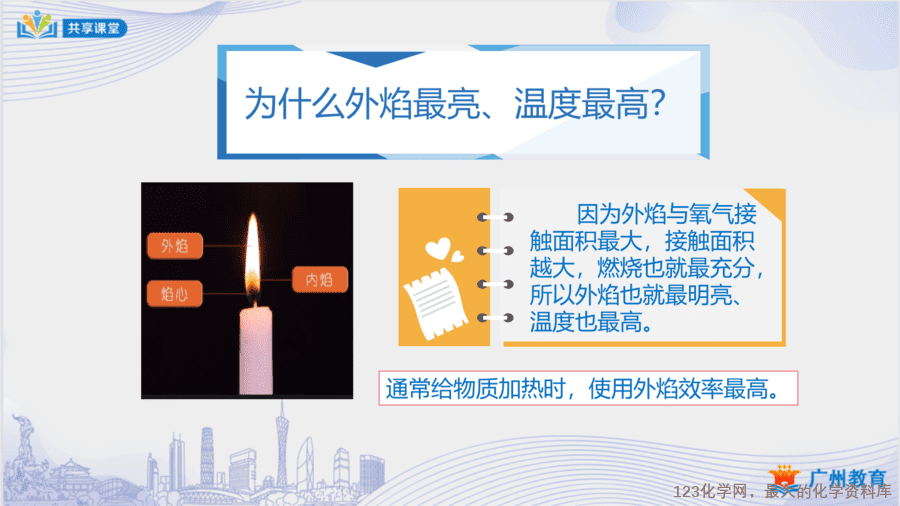 共享课堂

为什么外焰最亮、温度最高?

外焰

焰心

内焰

因为外焰与氧气接触面积最大，接触面积越大，燃烧也就最充分，所以外焰也就最明亮、温度也最高。

通常给物质加热时，使用外焰效率最高。

广州教育

123化学网，最大的化学资料库